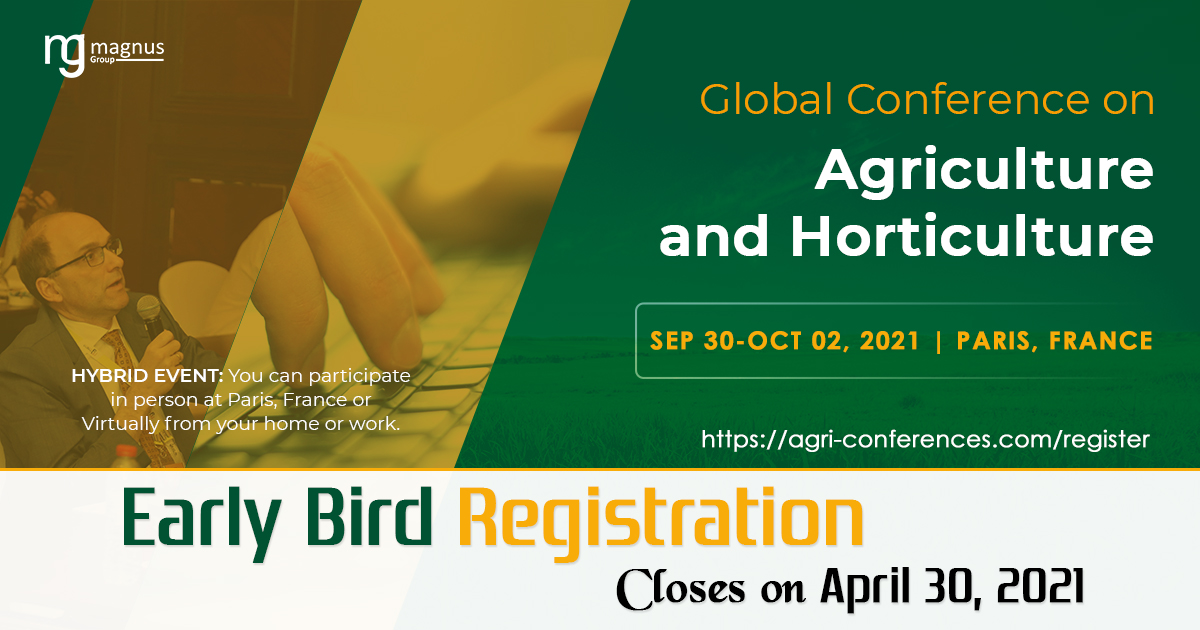 mg magnus Group

Global Conference on

Agriculture and Horticulture

SEP 30-OCT 02, 2021 | PARIS, FRANCE

HYBRID EVENT: You can participate in person at Paris, France or Virtually from your home or work.

https://agri-conferences.com/register

Early Bird Registration

Closes on April 30, 2021